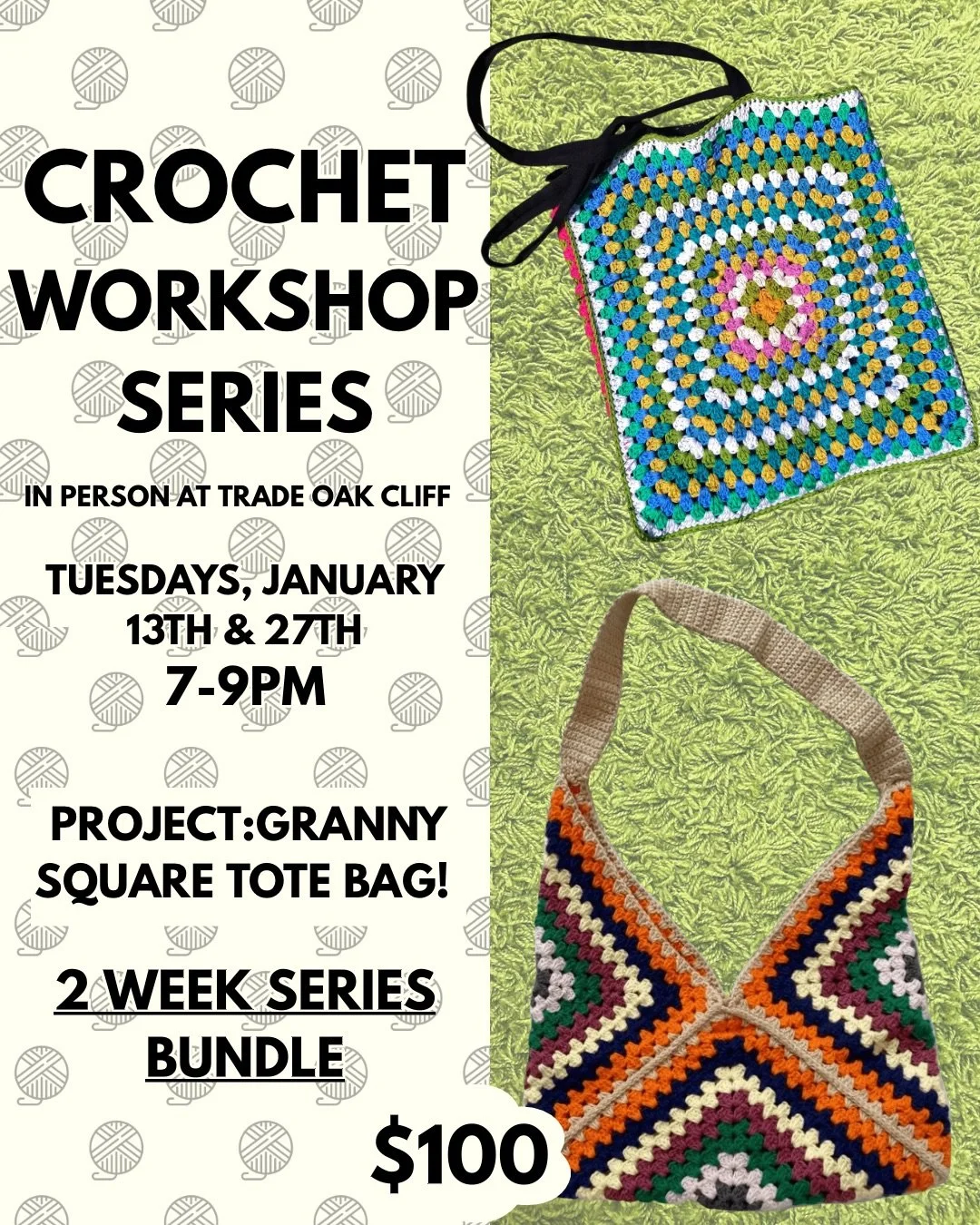 CROCHET WORKSHOP SERIES

IN PERSON AT TRADE OAK CLIFF

TUESDAYS, JANUARY 13TH & 27TH
7-9PM

PROJECT:GRANNY SQUARE TOTE BAG!

2 WEEK SERIES BUNDLE

$100